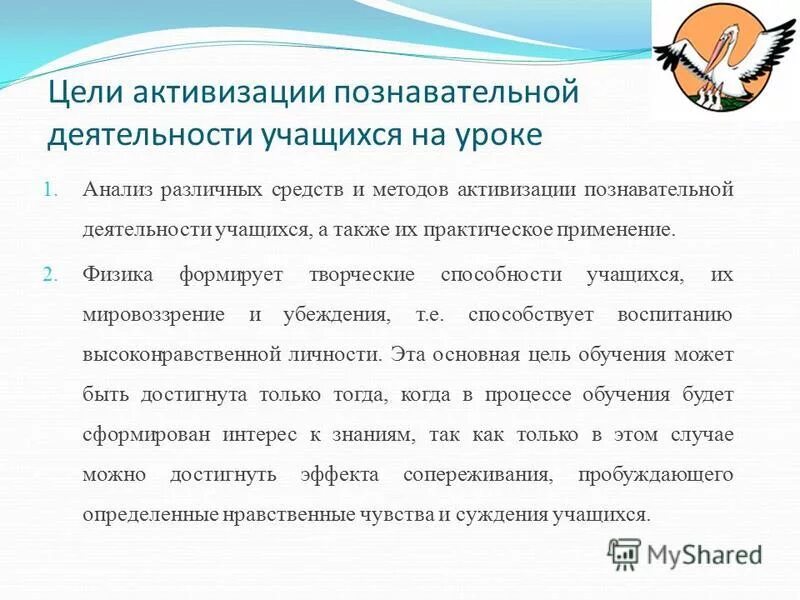 Цели активизации познавательной деятельности учащихся на уроке

1. Анализ различных средств и методов активизации познавательной деятельности учащихся, а также их практическое применение.

2. Физика формирует творческие способности учащихся, их мировоззрение и убеждения, т.е. способствует воспитанию высоконравственной личности. Эта основная цель обучения может быть достигнута только тогда, когда в процессе обучения будет сформирован интерес к знаниям, так как только в этом случае можно достигнуть эффекта сопереживания, пробуждающего определенные нравственные чувства и суждения учащихся.

MyShared